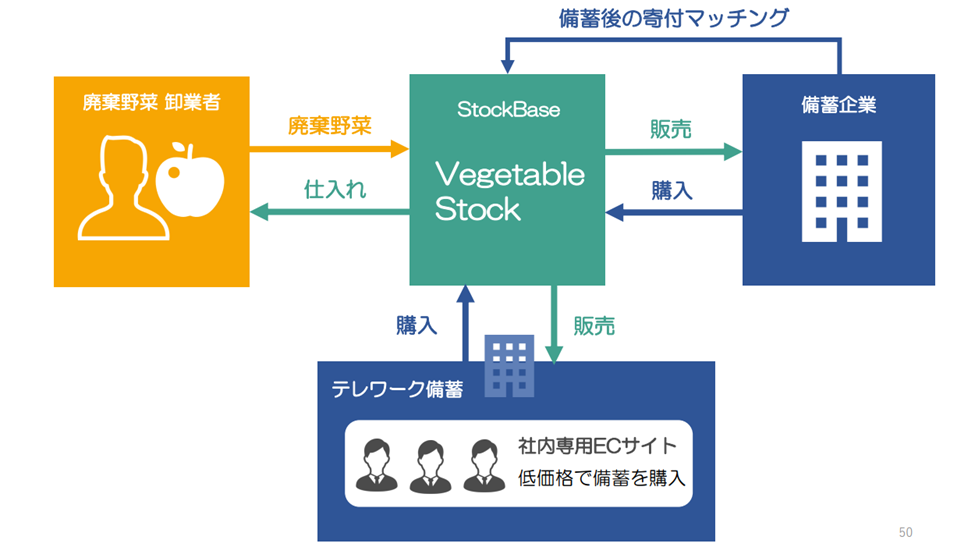 備蓄後の寄付マッチング

廃棄野菜 卸業者

廃棄野菜

仕入れ

StockBase

Vegetable Stock

販売

購入

備蓄企業

購入

販売

テレワーク備蓄

社内専用ECサイト
低価格で備蓄を購入

50